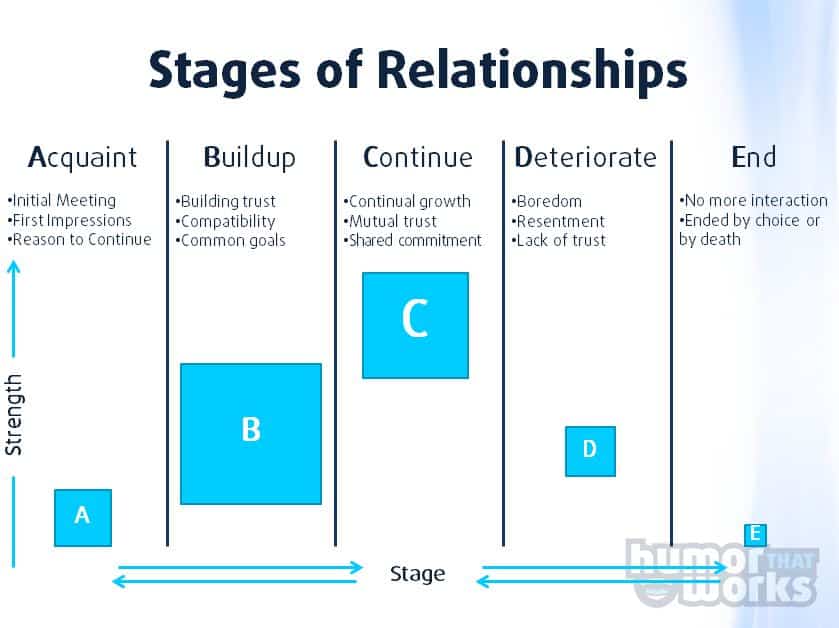 Stages of Relationships

Acquaint
•Initial Meeting
•First Impressions
•Reason to Continue

Buildup
•Building trust
•Compatibility
•Common goals

Continue
•Continual growth
•Mutual trust
•Shared commitment

Deteriorate
•Boredom
•Resentment
•Lack of trust

End
•No more interaction
•Ended by choice or by death

Strength

A

B

C

D

E

Stage

humor THAT works